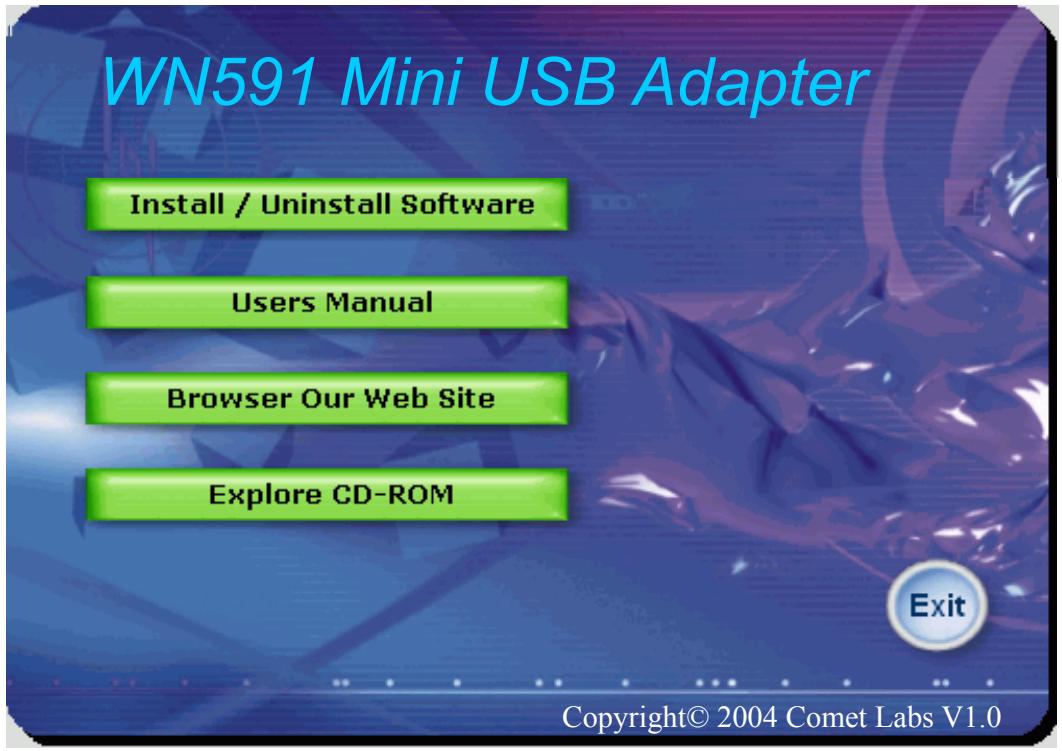 WN591 Mini USB Adapter

Install / Uninstall Software

Users Manual

Browser Our Web Site

Explore CD-ROM

Exit

Copyright© 2004 Comet Labs V1.0